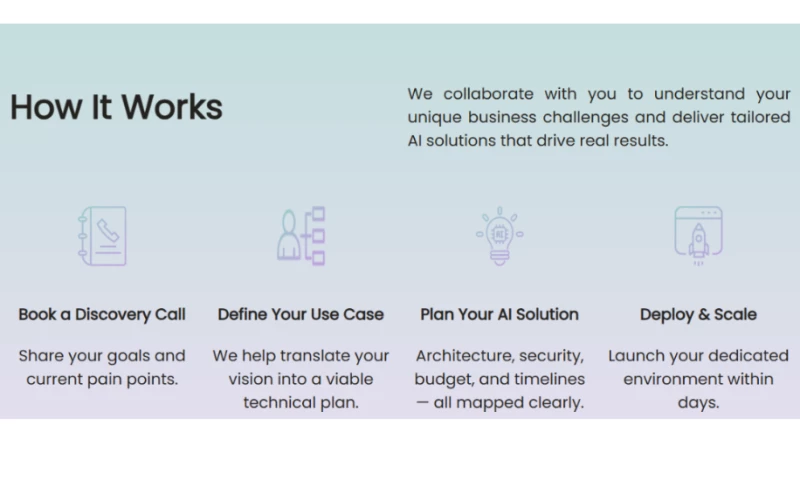 How It Works

We collaborate with you to understand your unique business challenges and deliver tailored AI solutions that drive real results.

AI

Book a Discovery Call

Share your goals and current pain points.

Define Your Use Case

We help translate your vision into a viable technical plan.

Plan Your AI Solution

Architecture, security, budget, and timelines — all mapped clearly.

Deploy & Scale

Launch your dedicated environment within days.